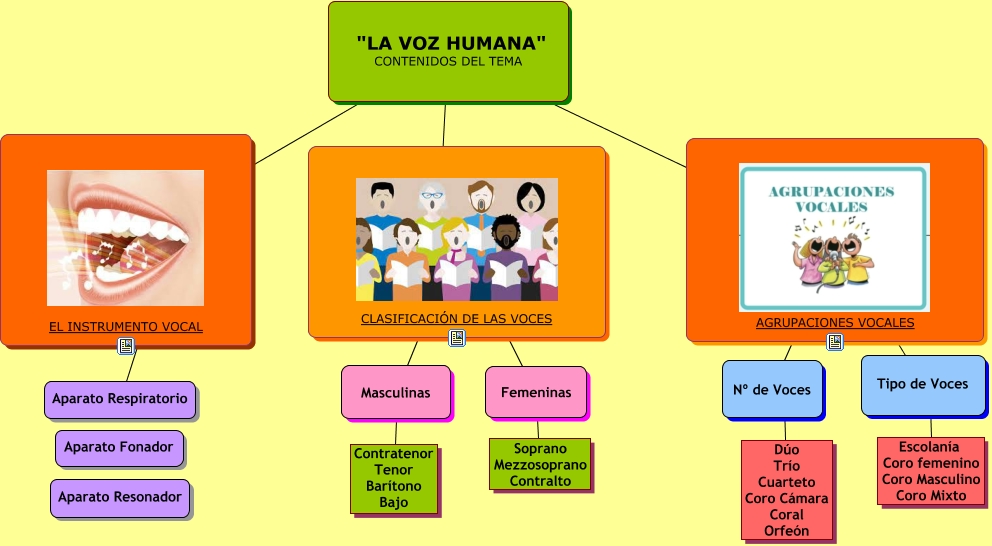 "LA VOZ HUMANA"
CONTENIDOS DEL TEMA

EL INSTRUMENTO VOCAL

Aparato Respiratorio

Aparato Fonador

Aparato Resonador

CLASIFICACIÓN DE LAS VOCES

Masculinas

Contratenor
Tenor
Barítono
Bajo

Femeninas

Soprano
Mezzosoprano
Contralto

AGRUPACIONES VOCALES

AGRUPACIONES VOCALES

Nº de Voces

Dúo
Trío
Cuarteto
Coro Cámara
Coral
Orfeón

Tipo de Voces

Escolanía
Coro femenino
Coro Masculino
Coro Mixto